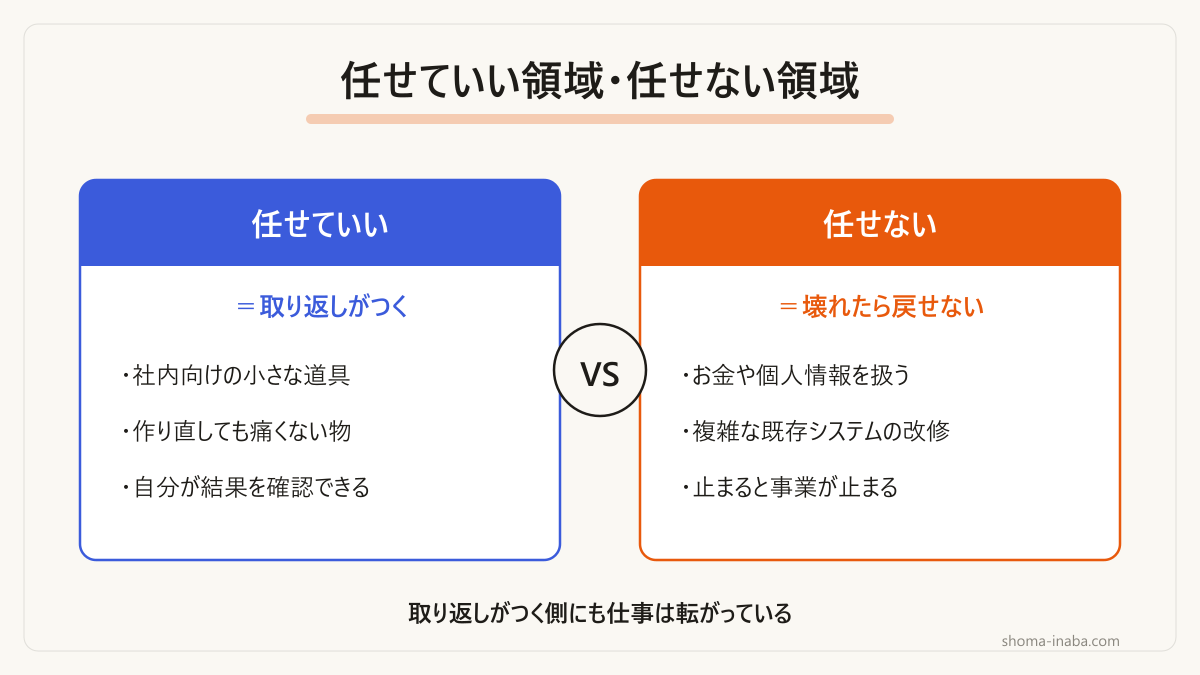 任せていい領域・任せない領域

任せていい

＝取り返しがつく

・社内向けの小さな道具

・作り直しても痛くない物

・自分が結果を確認できる

VS

任せない

＝壊れたら戻せない

・お金や個人情報を扱う

・複雑な既存システムの改修

・止まると事業が止まる

取り返しがつく側にも仕事は転がっている

shoma-inaba.com